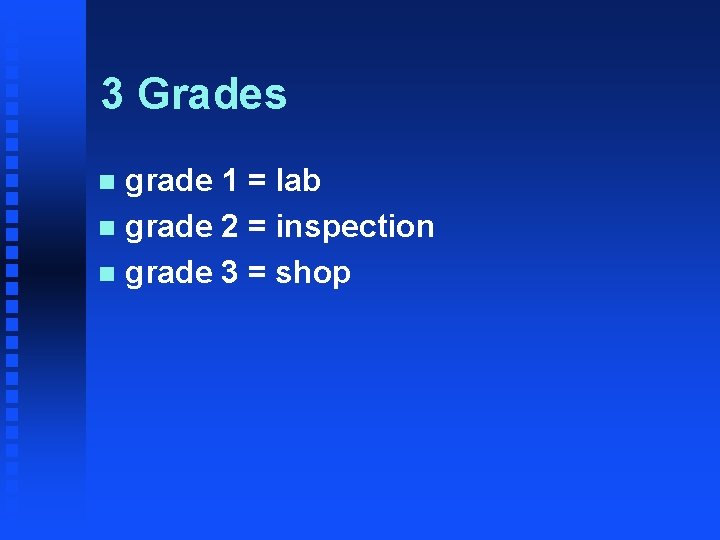 3 Grades

- grade 1 = lab
- grade 2 = inspection
- grade 3 = shop